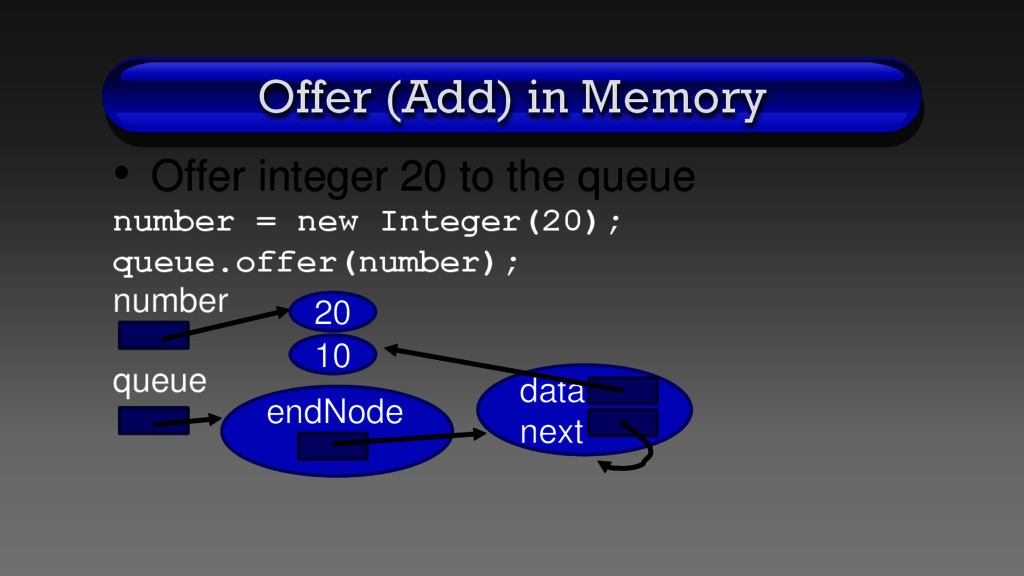 Offer (Add) in Memory

• Offer integer 20 to the queue

number = new Integer(20);
queue.offer(number);

number

20

10

queue

endNode

data

next